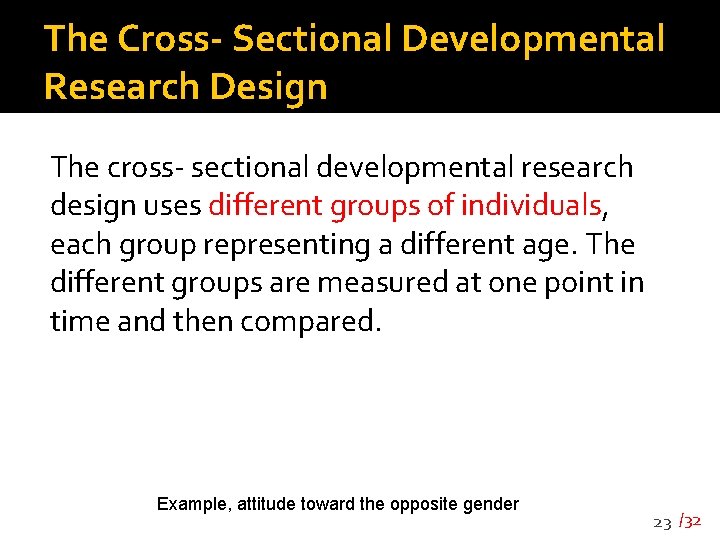 The Cross- Sectional Developmental Research Design

The cross- sectional developmental research design uses different groups of individuals, each group representing a different age. The different groups are measured at one point in time and then compared.

Example, attitude toward the opposite gender

23 /32